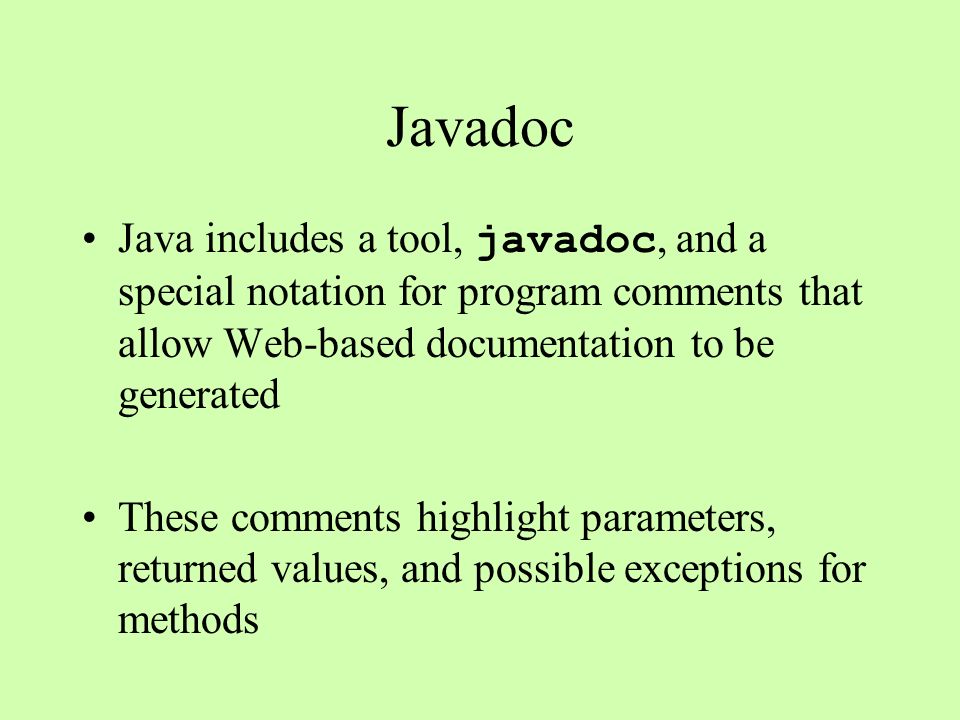 Javadoc

• Java includes a tool, javadoc, and a special notation for program comments that allow Web-based documentation to be generated

• These comments highlight parameters, returned values, and possible exceptions for methods